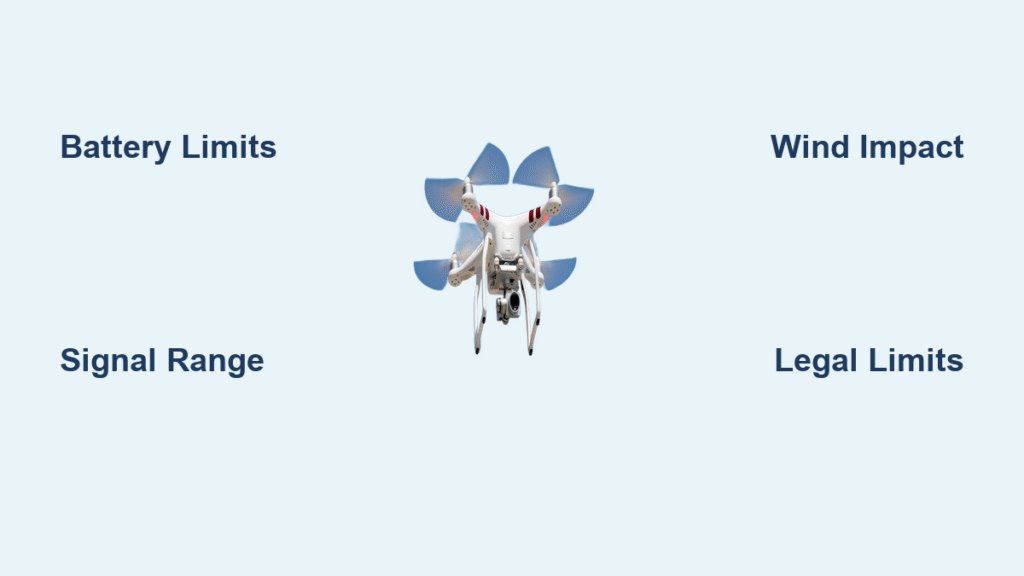 Battery Limits

Wind Impact

Signal Range

Legal Limits